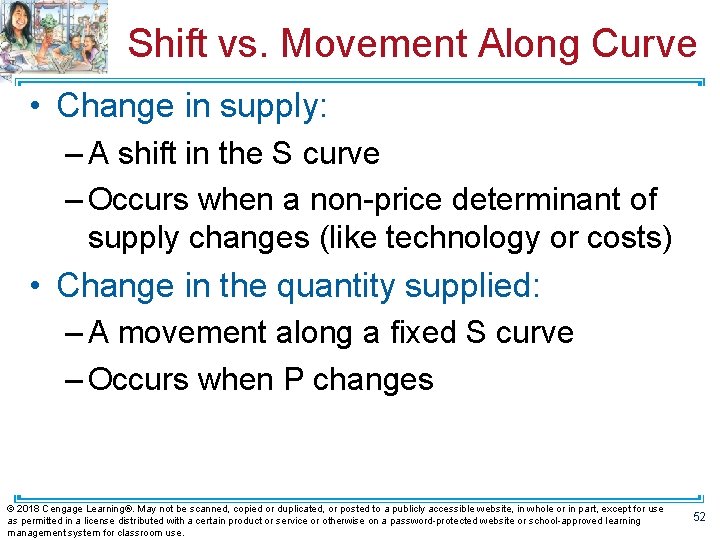 Shift vs. Movement Along Curve

• Change in supply:

– A shift in the S curve

– Occurs when a non-price determinant of supply changes (like technology or costs)

• Change in the quantity supplied:

– A movement along a fixed S curve

– Occurs when P changes

© 2018 Cengage Learning®. May not be scanned, copied or duplicated, or posted to a publicly accessible website, in whole or in part, except for use as permitted in a license distributed with a certain product or service or otherwise on a password-protected website or school-approved learning management system for classroom use.

52